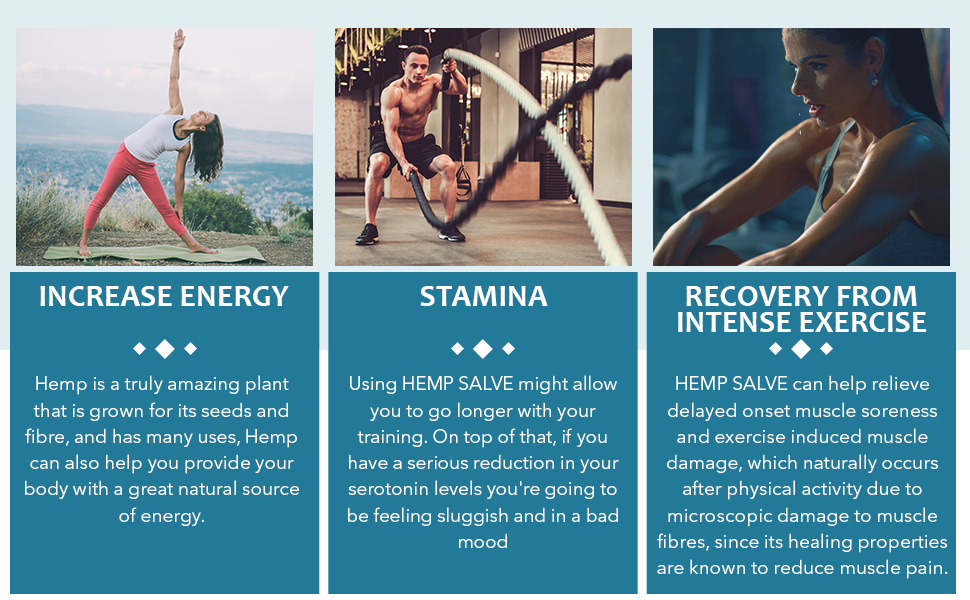 INCREASE ENERGY

Hemp is a truly amazing plant that is grown for its seeds and fibre, and has many uses, Hemp can also help you provide your body with a great natural source of energy.

STAMINA

Using HEMP SALVE might allow you to go longer with your training. On top of that, if you have a serious reduction in your serotonin levels you're going to be feeling sluggish and in a bad mood

RECOVERY FROM INTENSE EXERCISE

HEMP SALVE can help relieve delayed onset muscle soreness and exercise induced muscle damage, which naturally occurs after physical activity due to microscopic damage to muscle fibres, since its healing properties are known to reduce muscle pain.